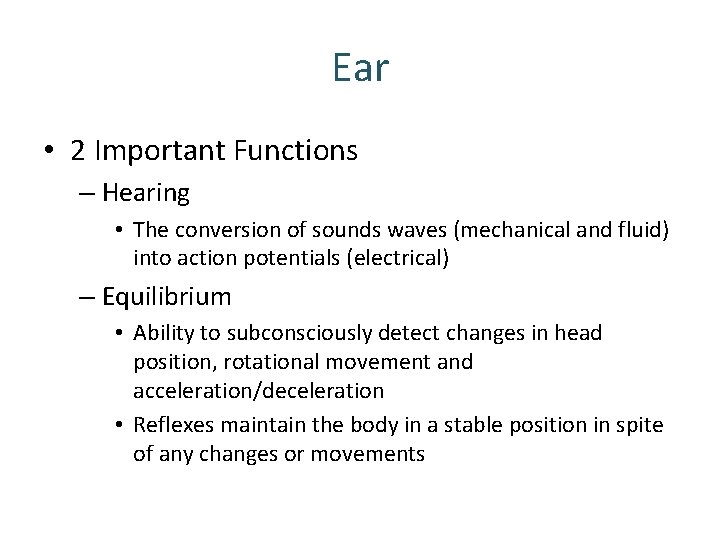 Ear

• 2 Important Functions
– Hearing
• The conversion of sounds waves (mechanical and fluid) into action potentials (electrical)
– Equilibrium
• Ability to subconsciously detect changes in head position, rotational movement and acceleration/deceleration
• Reflexes maintain the body in a stable position in spite of any changes or movements